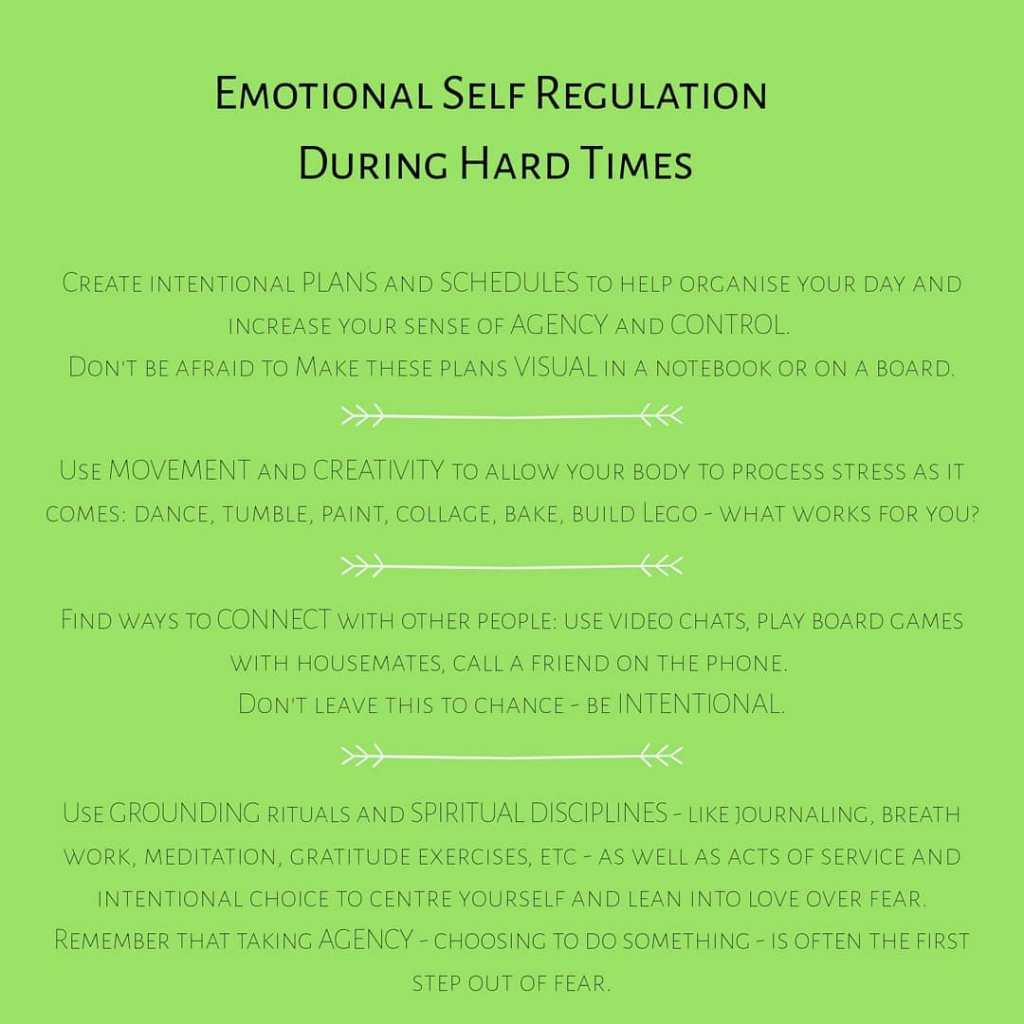 Emotional Self Regulation During Hard Times

Create intentional PLANS and SCHEDULES to help organise your day and increase your sense of AGENCY and CONTROL.
Don't be afraid to Make these plans VISUAL in a notebook or on a board.

Use MOVEMENT and CREATIVITY to allow your body to process stress as it comes: dance, tumble, paint, collage, bake, build Lego - what works for you?

Find ways to CONNECT with other people: use video chats, play board games with housemates, call a friend on the phone.
Don't leave this to chance - be INTENTIONAL.

Use GROUNDING rituals and SPIRITUAL DISCIPLINES - like journaling, breath work, meditation, gratitude exercises, etc - as well as acts of service and intentional choice to centre yourself and lean into love over fear.
Remember that taking AGENCY - choosing to do something - is often the first step out of fear.